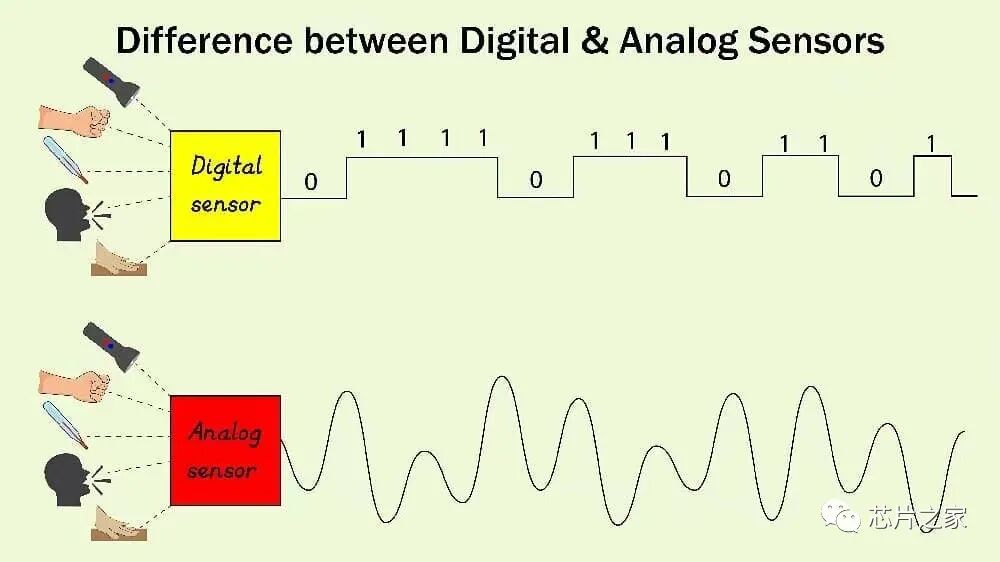 Difference between Digital & Analog Sensors

Digital sensor

0 1 1 1 1 0 1 1 1 0 1 1 0 1

Analog sensor

芯片之家